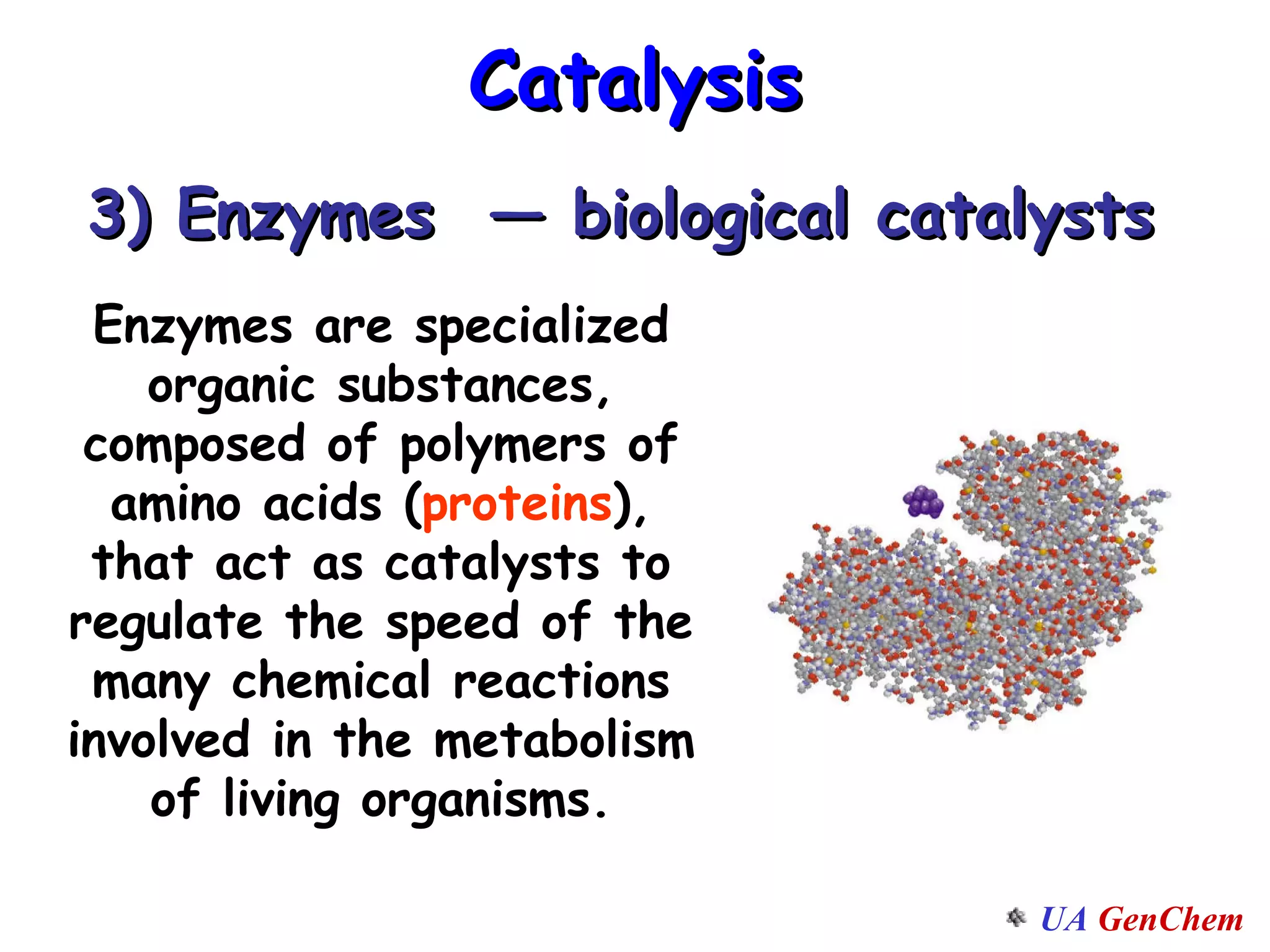 Catalysis

3) Enzymes — biological catalysts

Enzymes are specialized organic substances, composed of polymers of amino acids (proteins), that act as catalysts to regulate the speed of the many chemical reactions involved in the metabolism of living organisms.

UA GenChem